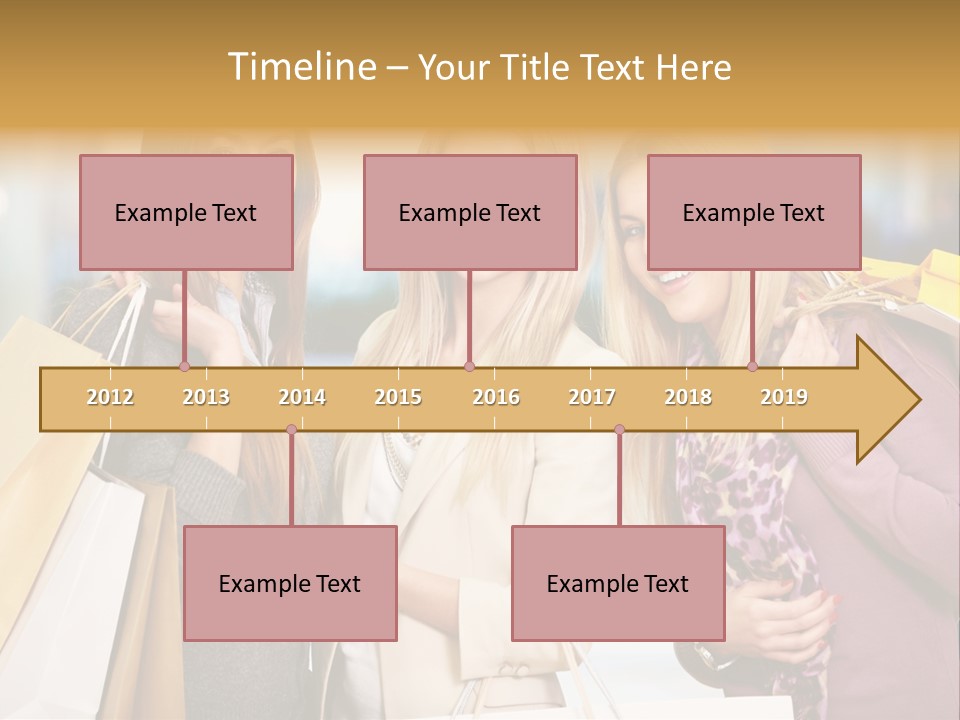 Timeline – Your Title Text Here

Example Text

Example Text

Example Text

2012 2013 2014 2015 2016 2017 2018 2019

Example Text

Example Text